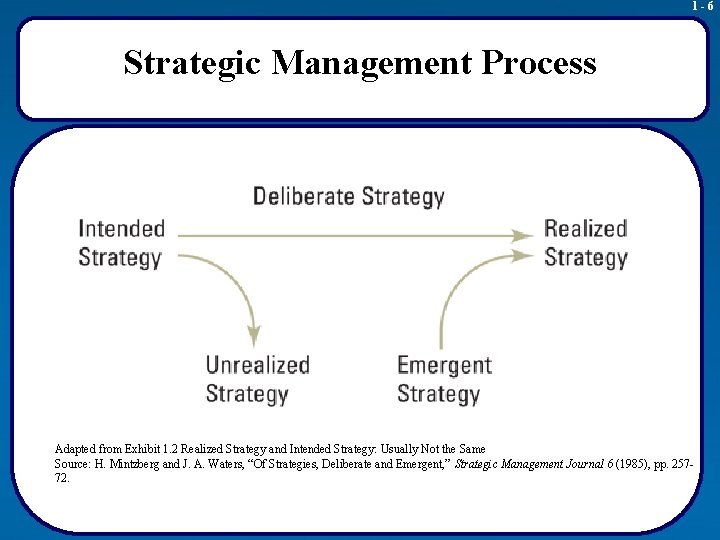 1 - 6

Strategic Management Process

Deliberate Strategy

Intended Strategy

Realized Strategy

Unrealized Strategy

Emergent Strategy

Adapted from Exhibit 1.2 Realized Strategy and Intended Strategy: Usually Not the Same
Source: H. Mintzberg and J. A. Waters, "Of Strategies, Deliberate and Emergent," Strategic Management Journal 6 (1985), pp. 257-72.